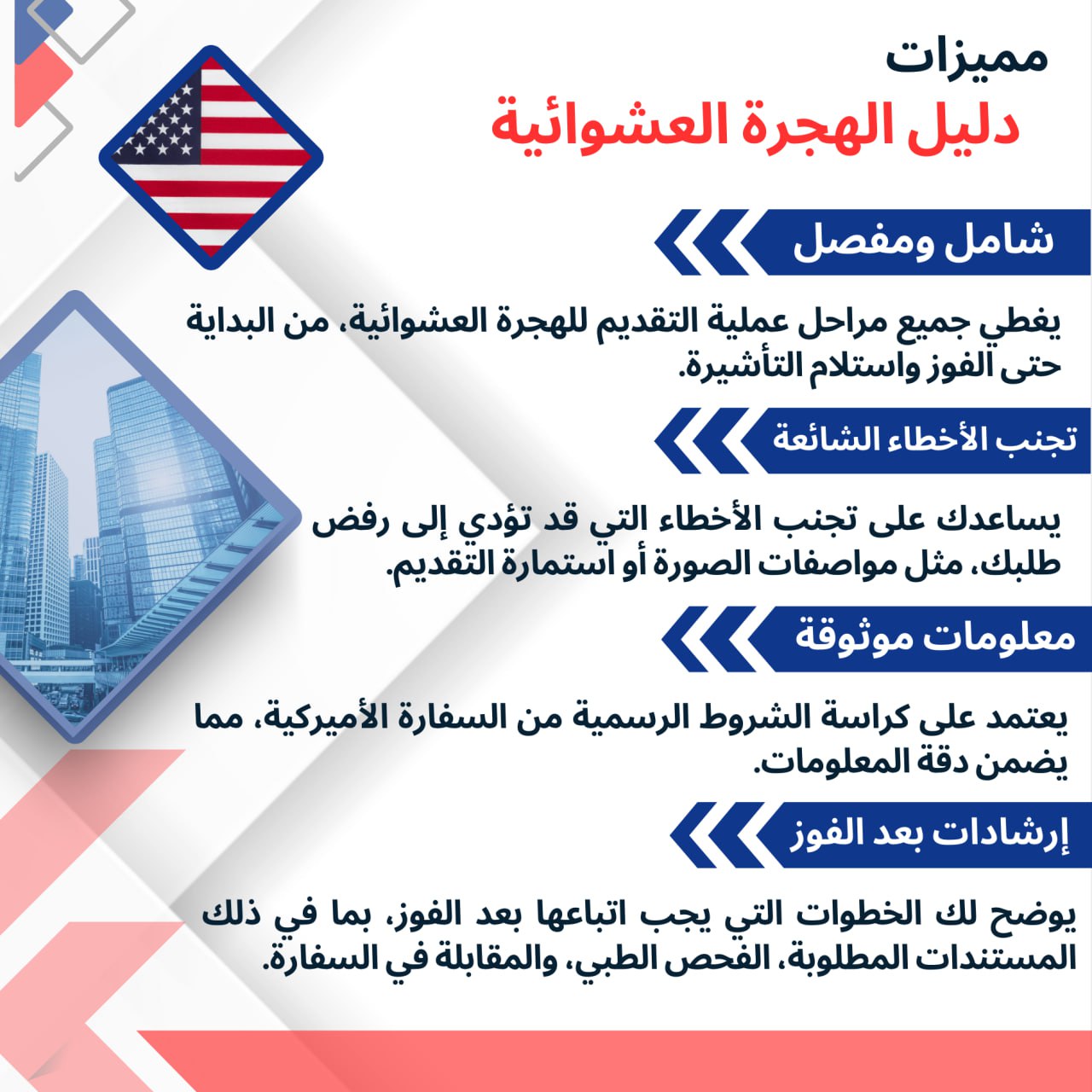 مميزات
دليل الهجرة العشوائية

شامل ومفصل

يغطي جميع مراحل عملية التقديم للهجرة العشوائية، من البداية حتى الفوز واستلام التأشيرة.

تجنب الأخطاء الشائعة

يساعدك على تجنب الأخطاء التي قد تؤدي إلى رفض طلبك، مثل مواصفات الصورة أو استمارة التقديم.

معلومات موثوقة

يعتمد على كراسة الشروط الرسمية من السفارة الأميركية، مما يضمن دقة المعلومات.

إرشادات بعد الفوز

يوضح لك الخطوات التي يجب اتباعها بعد الفوز، بما في ذلك المستندات المطلوبة، الفحص الطبي، والمقابلة في السفارة.